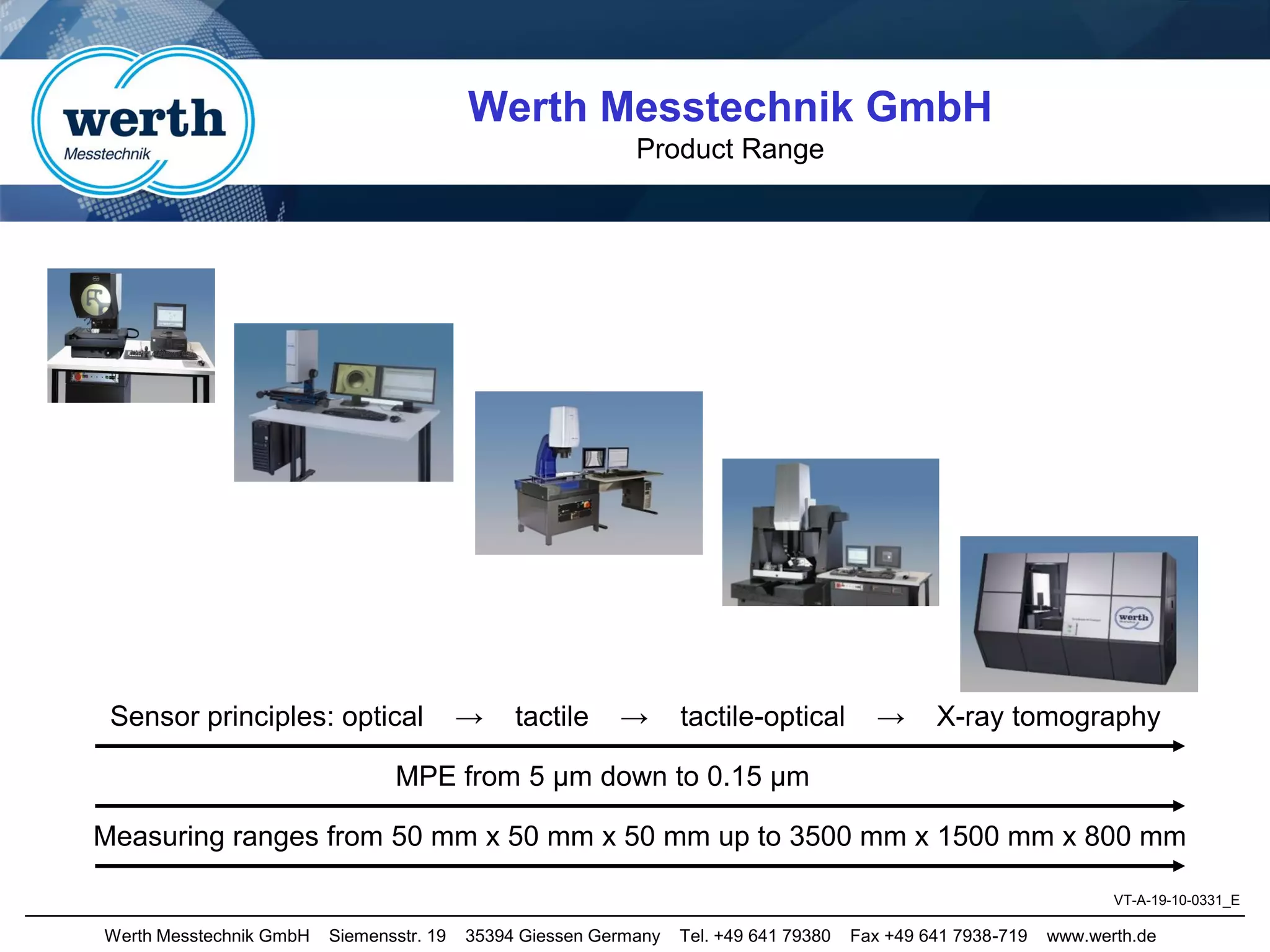 werth
Messtechnik

Werth Messtechnik GmbH
Product Range

werth

Sensor principles: optical → tactile → tactile-optical → X-ray tomography

MPE from 5 µm down to 0.15 µm

Measuring ranges from 50 mm x 50 mm x 50 mm up to 3500 mm x 1500 mm x 800 mm

VT-A-19-10-0331_E

Werth Messtechnik GmbH Siemensstr. 19 35394 Giessen Germany Tel. +49 641 79380 Fax +49 641 7938-719 www.werth.de